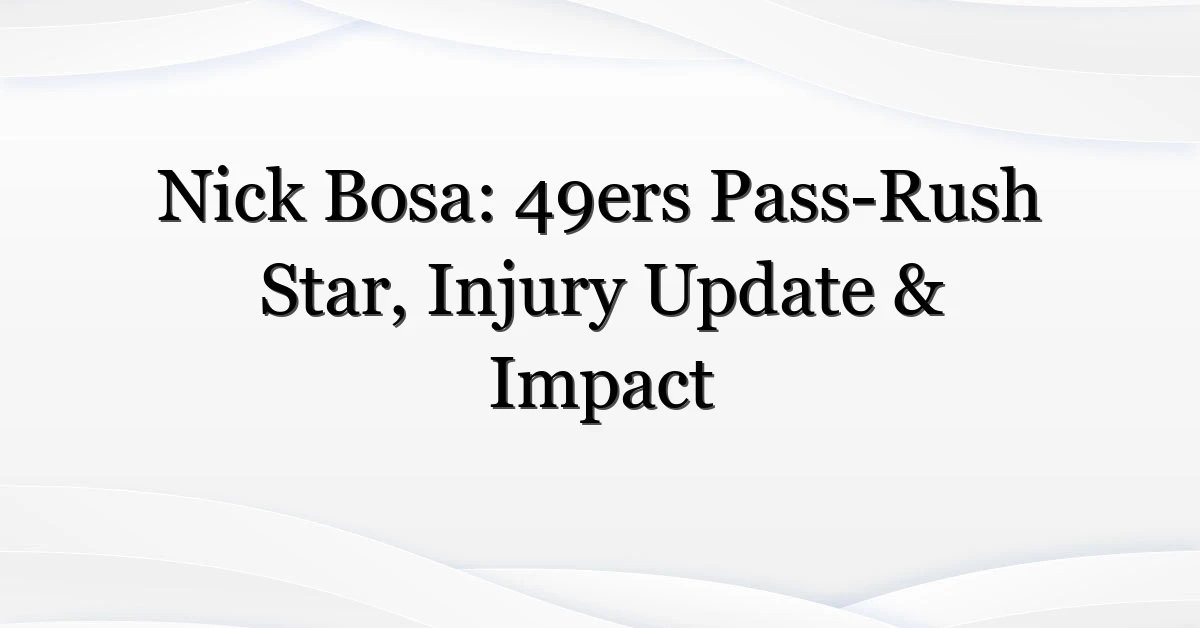 Nick Bosa: 49ers Pass-Rush Star, Injury Update & Impact